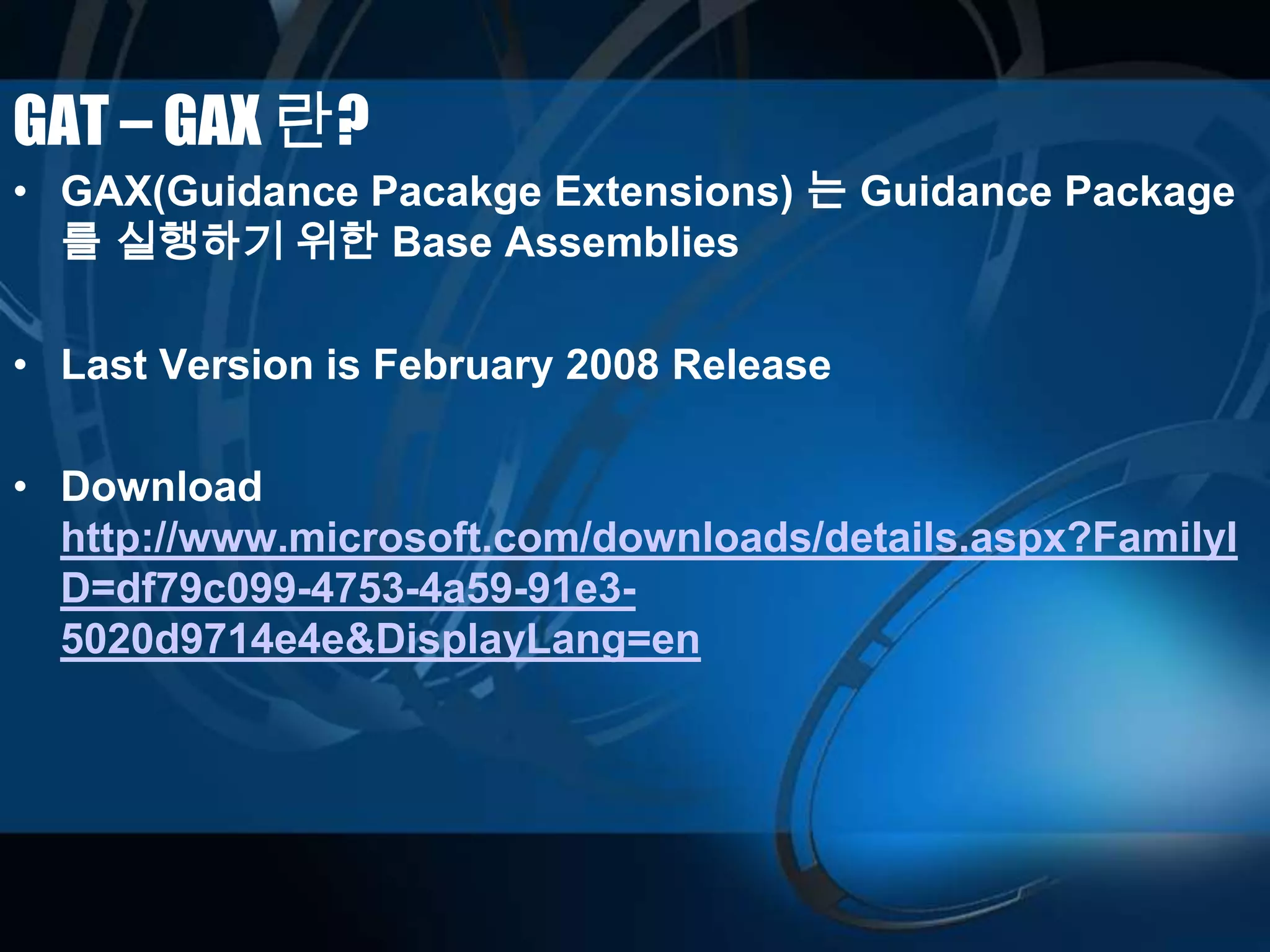 GAT – GAX 란?

• GAX(Guidance Pacakge Extensions) 는 Guidance Package 를 실행하기 위한 Base Assemblies

• Last Version is February 2008 Release

• Download http://www.microsoft.com/downloads/details.aspx?FamilyID=df79c099-4753-4a59-91e3-5020d9714e4e&DisplayLang=en